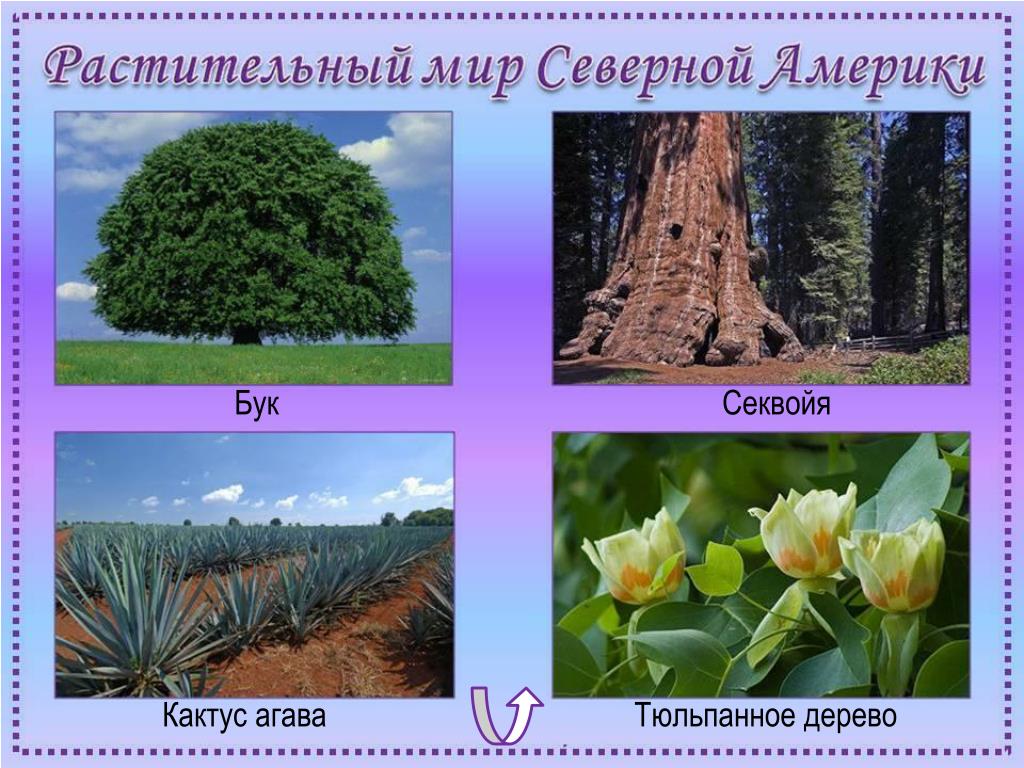 Растительный мир Северной Америки

Бук

Секвойя

Кактус агава

Тюльпанное дерево